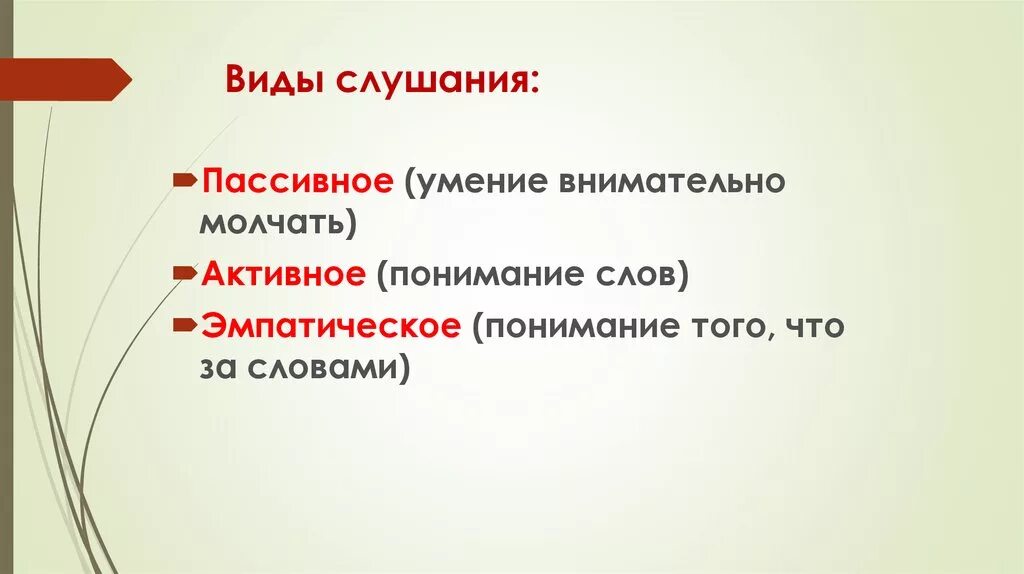 Виды слушания:

Пассивное (умение внимательно молчать)

Активное (понимание слов)

Эмпатическое (понимание того, что за словами)